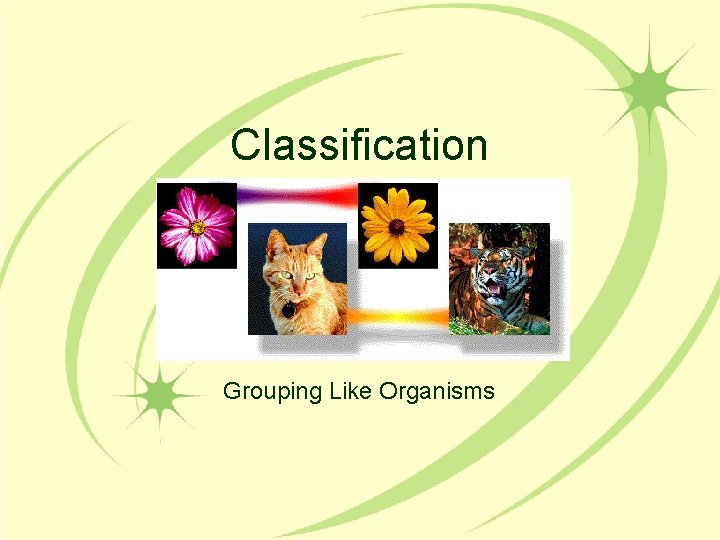 Classification

Grouping Like Organisms